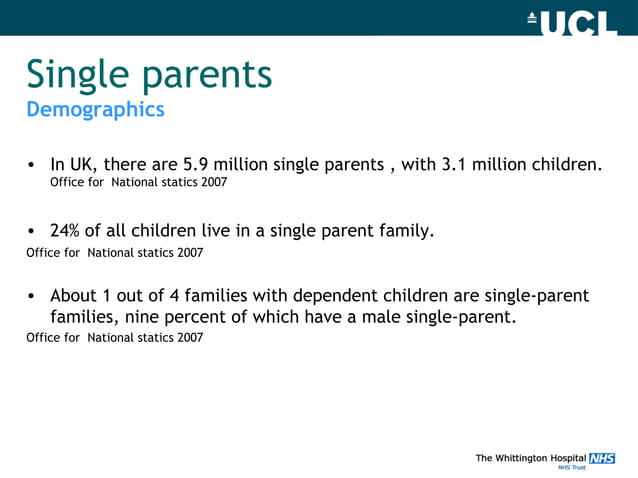 UCL

Single parents
Demographics

• In UK, there are 5.9 million single parents , with 3.1 million children.
Office for National statics 2007

• 24% of all children live in a single parent family.
Office for National statics 2007

• About 1 out of 4 families with dependent children are single-parent families, nine percent of which have a male single-parent.
Office for National statics 2007

The Whittington Hospital NHS
NHS Trust